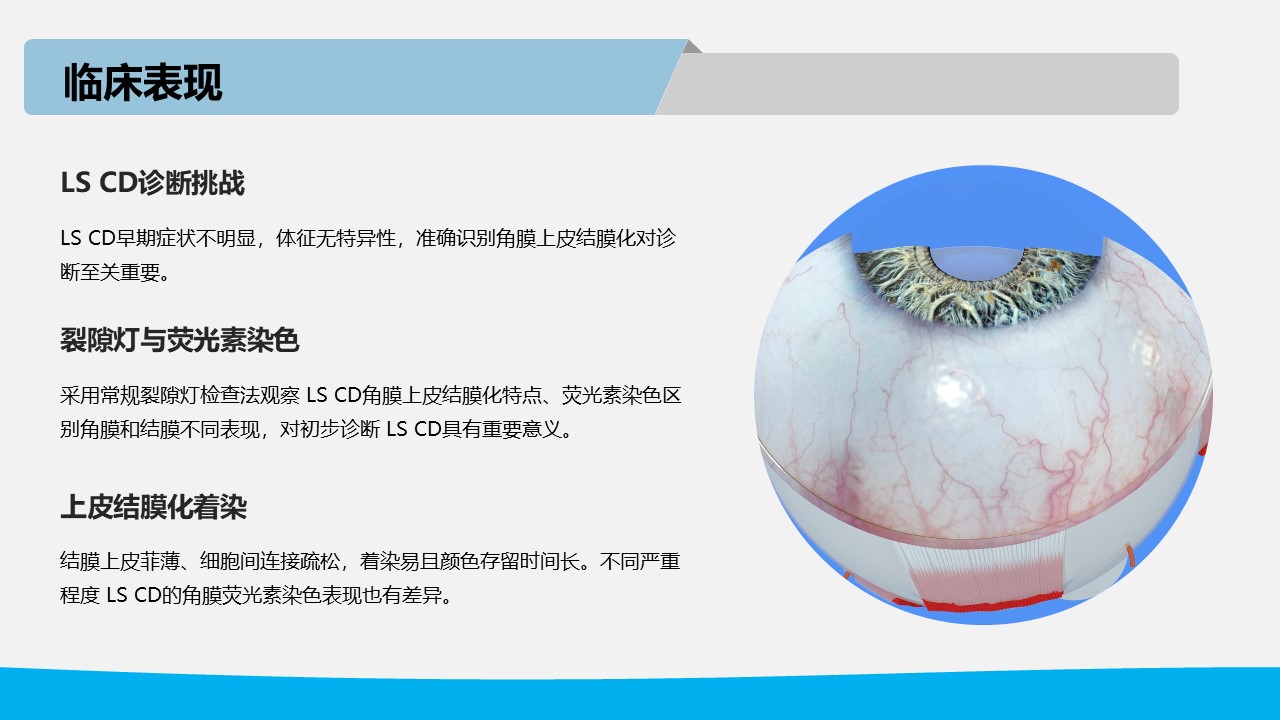 临床表现

LS CD诊断挑战

LS CD早期症状不明显，体征无特异性，准确识别角膜上皮结膜化对诊断至关重要。

裂隙灯与荧光素染色

采用常规裂隙灯检查法观察 LS CD角膜上皮结膜化特点、荧光素染色区别角膜和结膜不同表现，对初步诊断 LS CD具有重要意义。

上皮结膜化着染

结膜上皮菲薄、细胞间连接疏松，着染易且颜色存留时间长。不同严重程度 LS CD的角膜荧光素染色表现也有差异。